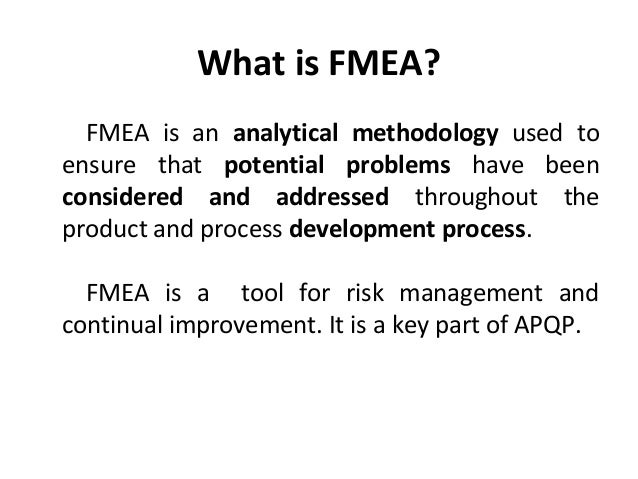 What is FMEA?

FMEA is an analytical methodology used to ensure that potential problems have been considered and addressed throughout the product and process development process.

FMEA is a tool for risk management and continual improvement. It is a key part of APQP.